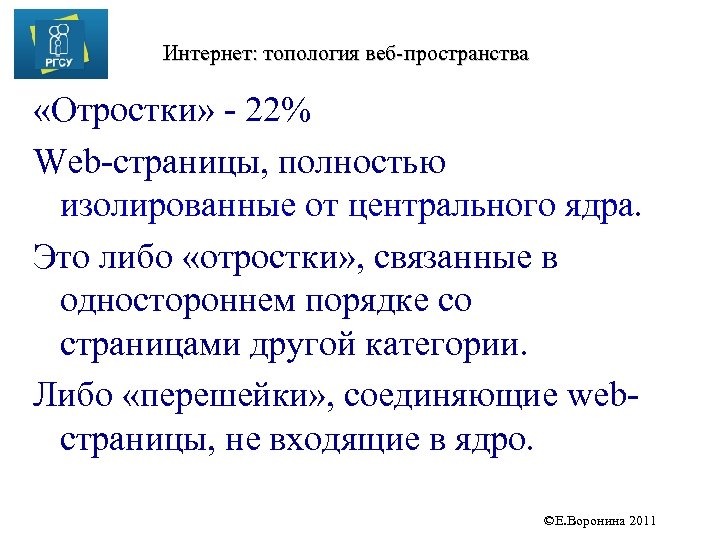 РГСУ

Интернет: топология веб-пространства

«Отростки» - 22%

Web-страницы, полностью изолированные от центрального ядра.

Это либо «отростки», связанные в одностороннем порядке со страницами другой категории.

Либо «перешейки», соединяющие web-страницы, не входящие в ядро.

©Е.Воронина 2011